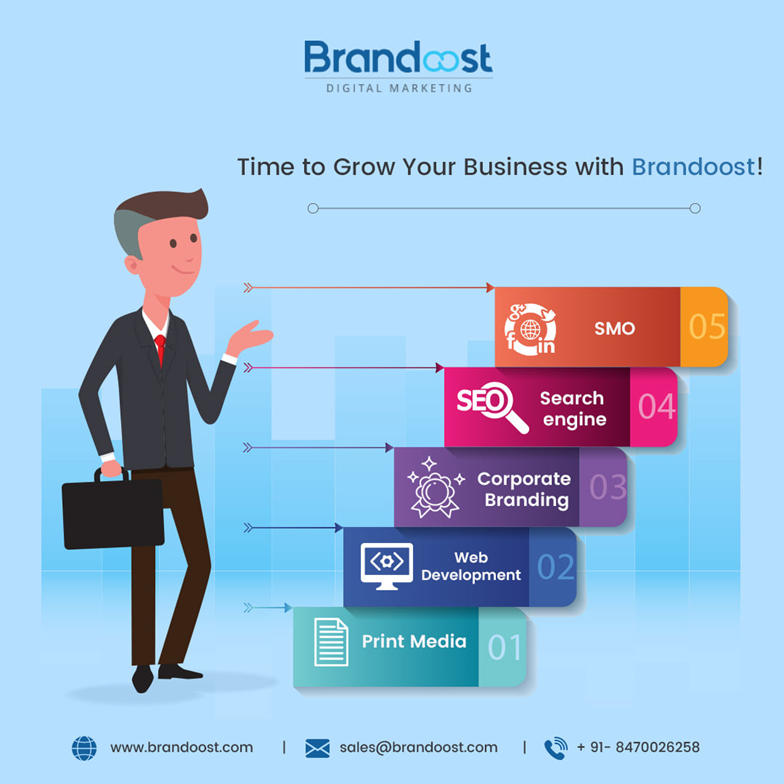 Brandoost
DIGITAL MARKETING

Time to Grow Your Business with Brandoost!

SMO 05

SEO Search engine 04

Corporate Branding 03

Web Development 02

Print Media 01

www.brandoost.com | sales@brandoost.com | + 91- 8470026258